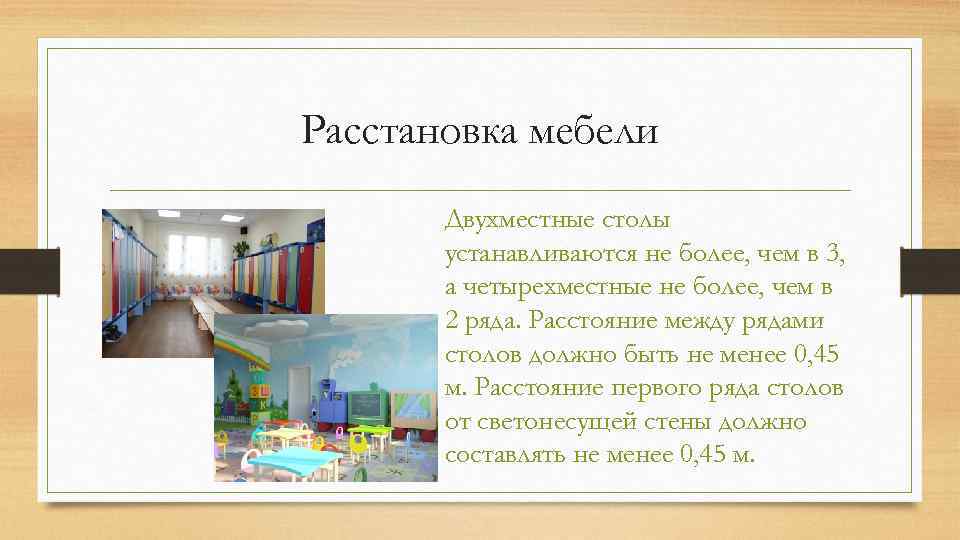 Расстановка мебели

Двухместные столы устанавливаются не более, чем в 3, а четырехместные не более, чем в 2 ряда. Расстояние между рядами столов должно быть не менее 0,45 м. Расстояние первого ряда столов от светонесущей стены должно составлять не менее 0,45 м.